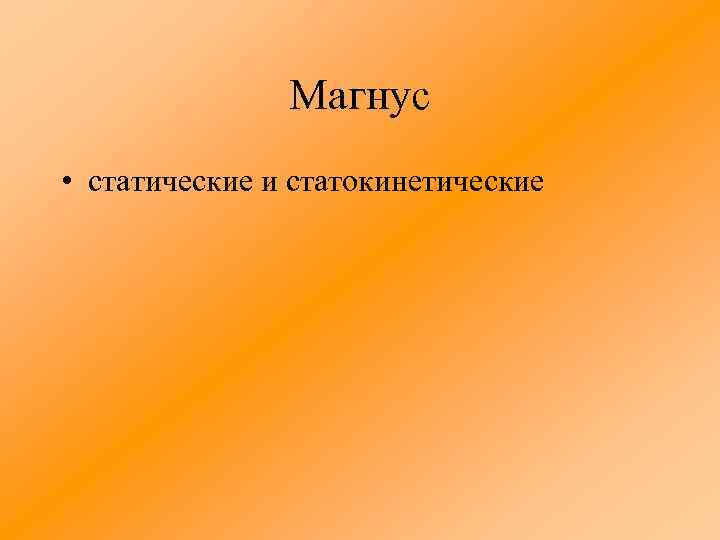 Магнус

• статические и статокинетические